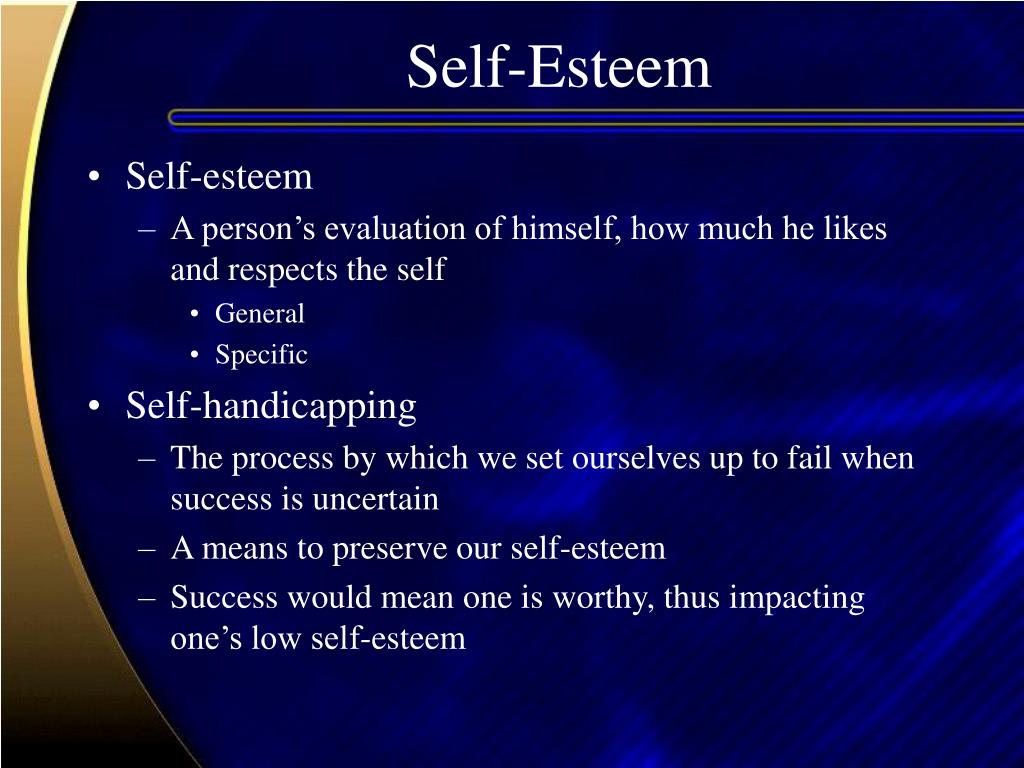 Self-Esteem

• Self-esteem
  – A person’s evaluation of himself, how much he likes and respects the self
    • General
    • Specific
• Self-handicapping
  – The process by which we set ourselves up to fail when success is uncertain
  – A means to preserve our self-esteem
  – Success would mean one is worthy, thus impacting one’s low self-esteem